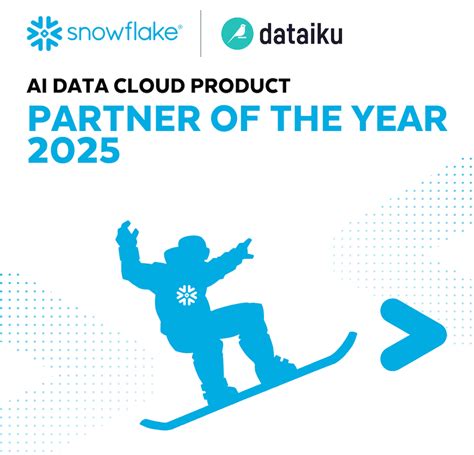 snowflake®

dataiku

AI DATA CLOUD PRODUCT
PARTNER OF THE YEAR 2025